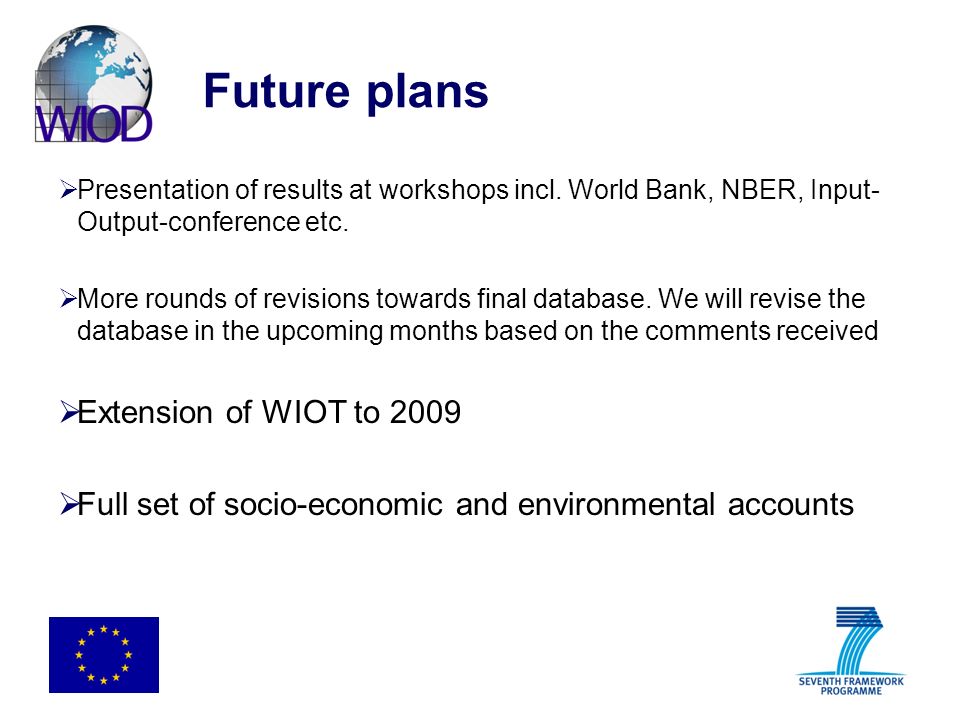 WIOD

Future plans

➢Presentation of results at workshops incl. World Bank, NBER, Input-Output-conference etc.

➢More rounds of revisions towards final database. We will revise the database in the upcoming months based on the comments received

➢Extension of WIOT to 2009

➢Full set of socio-economic and environmental accounts

SEVENTH FRAMEWORK PROGRAMME